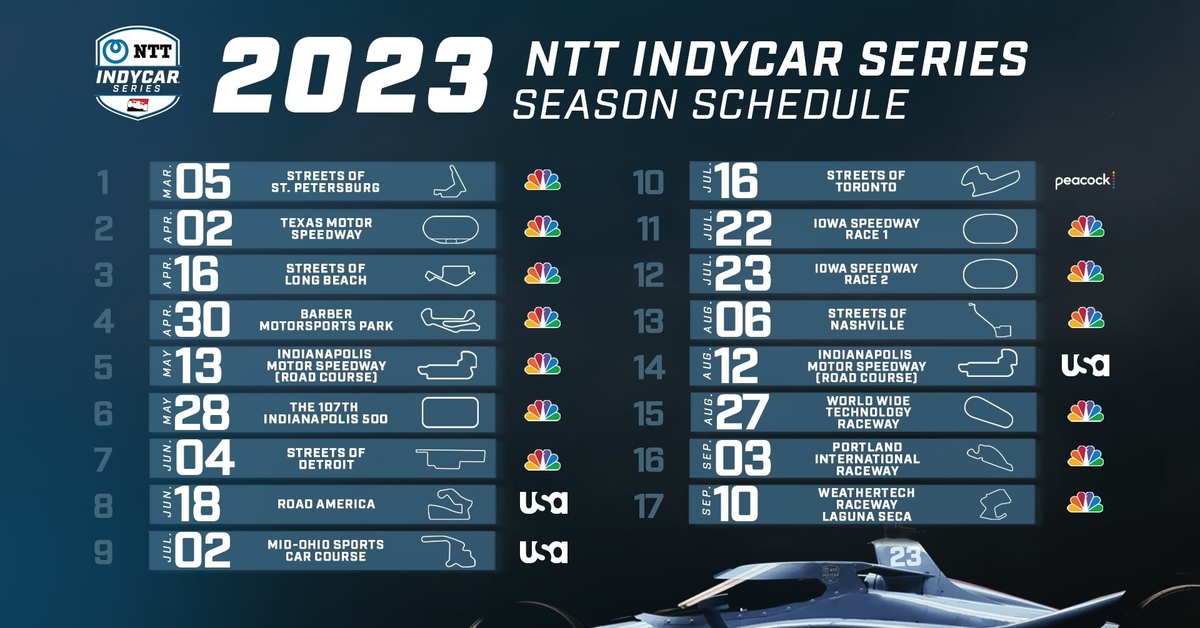 NTT INDYCAR SERIES

2023 NTT INDYCAR SERIES SEASON SCHEDULE

1 MAR. 05 STREETS OF ST. PETERSBURG
2 APR. 02 TEXAS MOTOR SPEEDWAY
3 APR. 16 STREETS OF LONG BEACH
4 APR. 30 BARBER MOTORSPORTS PARK
5 MAY 13 INDIANAPOLIS MOTOR SPEEDWAY (ROAD COURSE)
6 MAY 28 THE 107TH INDIANAPOLIS 500
7 JUN. 04 STREETS OF DETROIT
8 JUN. 18 ROAD AMERICA usa
9 JUL. 02 MID-OHIO SPORTS CAR COURSE usa

10 JUL. 16 STREETS OF TORONTO peacock
11 JUL. 22 IOWA SPEEDWAY RACE 1
12 JUL. 23 IOWA SPEEDWAY RACE 2
13 AUG. 06 STREETS OF NASHVILLE
14 AUG. 12 INDIANAPOLIS MOTOR SPEEDWAY (ROAD COURSE) usa
15 AUG. 27 WORLD WIDE TECHNOLOGY RACEWAY
16 SEP. 03 PORTLAND INTERNATIONAL RACEWAY
17 SEP. 10 WEATHERTECH RACEWAY LAGUNA SECA

23